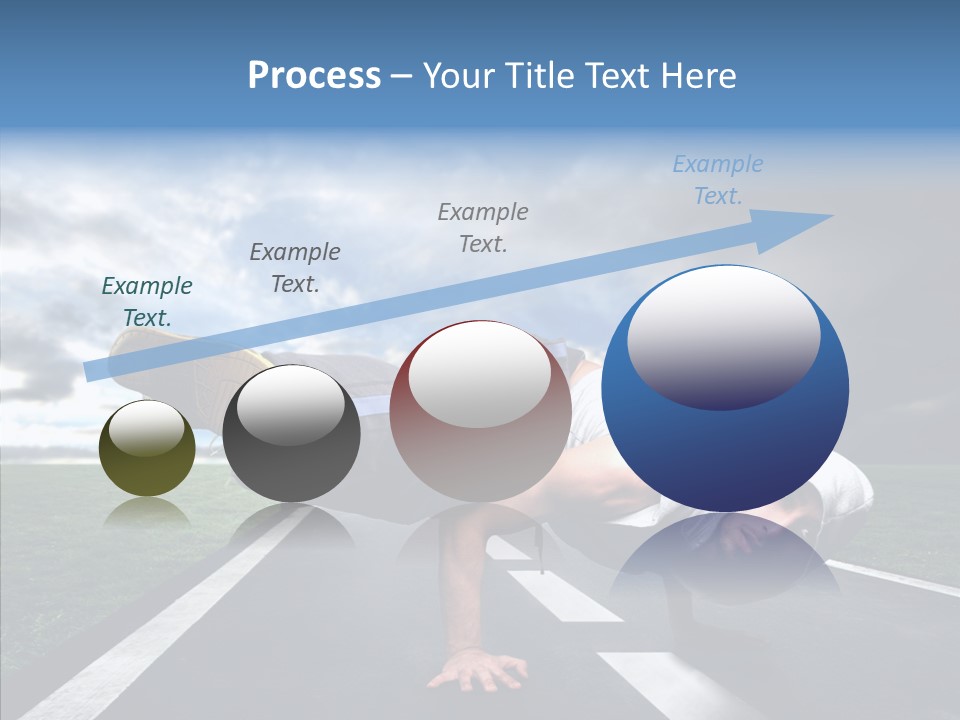 Process – Your Title Text Here

Example Text.

Example Text.

Example Text.

Example Text.